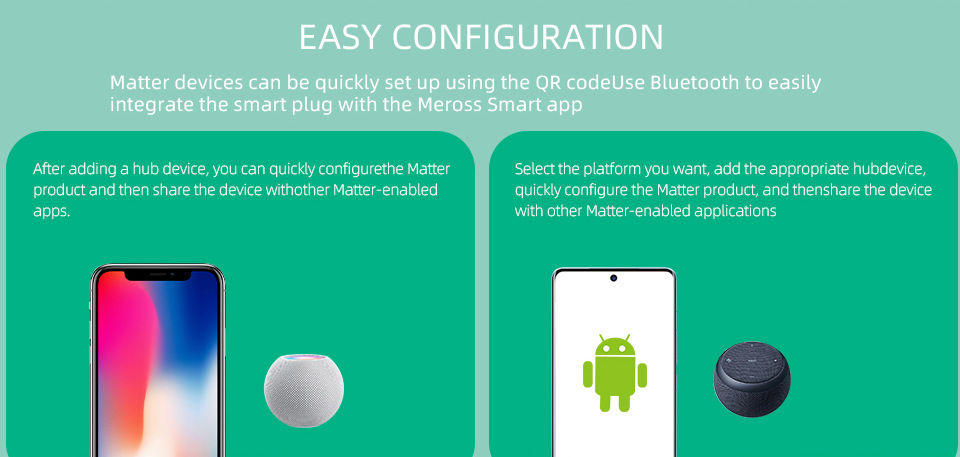 EASY CONFIGURATION

Matter devices can be quickly set up using the QR codeUse Bluetooth to easily integrate the smart plug with the Meross Smart app

After adding a hub device, you can quickly configurethe Matter product and then share the device withother Matter-enabled apps.

Select the platform you want, add the appropriate hubdevice, quickly configure the Matter product, and thenshare the device with other Matter-enabled applications